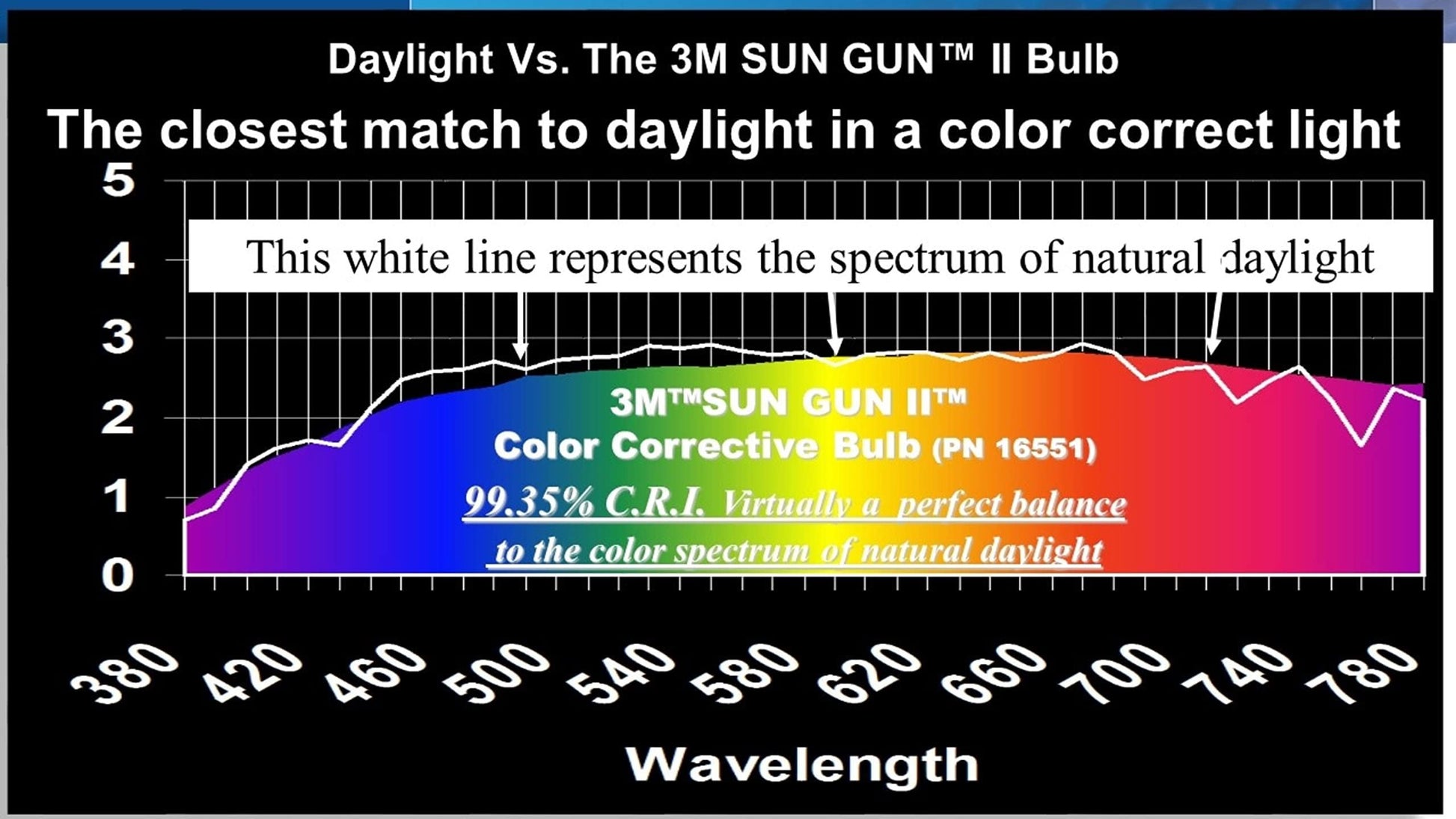 Daylight Vs. The 3M SUN GUN™ II Bulb

The closest match to daylight in a color correct light

5
4
3
2
1
0

This white line represents the spectrum of natural daylight

3M™SUN GUN II™
Color Corrective Bulb (PN 16551)
99.35% C.R.I. Virtually a perfect balance to the color spectrum of natural daylight

380 420 460 500 540 580 620 660 700 740 780

Wavelength